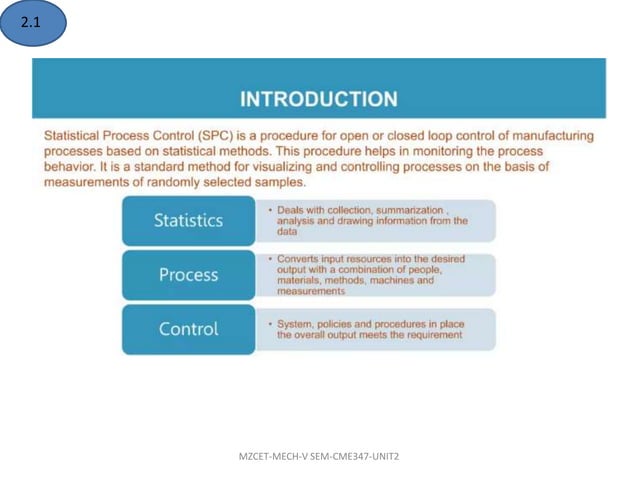 2.1

INTRODUCTION

Statistical Process Control (SPC) is a procedure for open or closed loop control of manufacturing processes based on statistical methods. This procedure helps in monitoring the process behavior. It is a standard method for visualizing and controlling processes on the basis of measurements of randomly selected samples.

Statistics

• Deals with collection, summarization , analysis and drawing information from the data

Process

• Converts input resources into the desired output with a combination of people, materials, methods, machines and measurements

Control

• System, policies and procedures in place the overall output meets the requirement

MZCET-MECH-V SEM-CME347-UNIT2